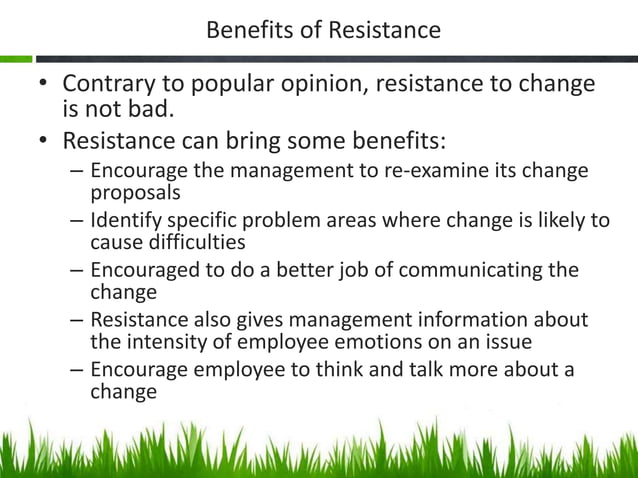 Benefits of Resistance

• Contrary to popular opinion, resistance to change is not bad.

• Resistance can bring some benefits:

– Encourage the management to re-examine its change proposals

– Identify specific problem areas where change is likely to cause difficulties

– Encouraged to do a better job of communicating the change

– Resistance also gives management information about the intensity of employee emotions on an issue

– Encourage employee to think and talk more about a change